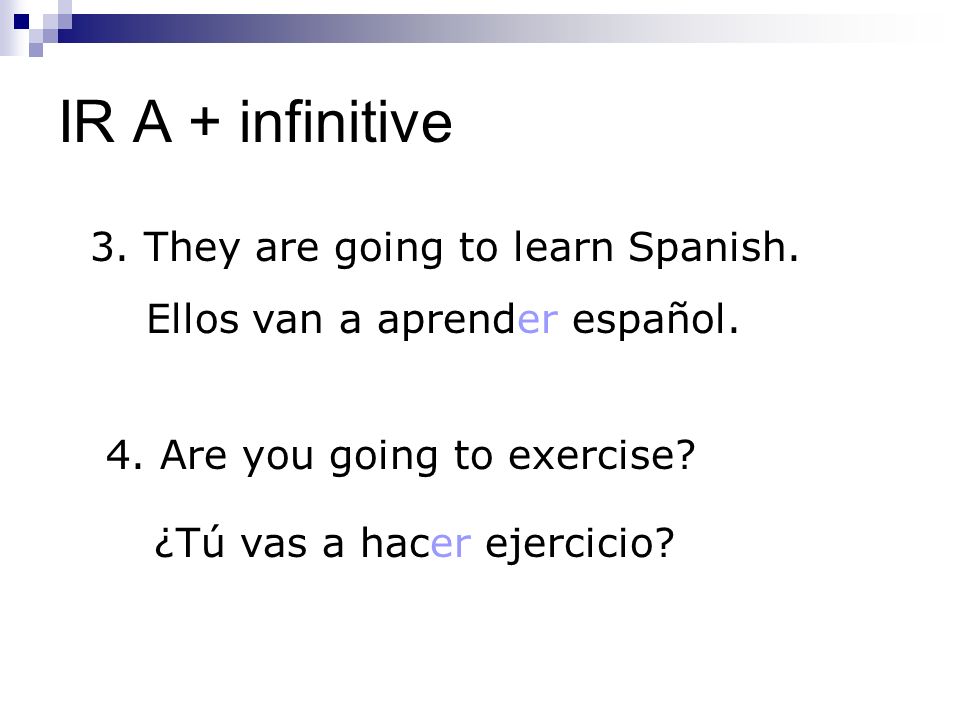 IR A + infinitive

3. They are going to learn Spanish.

Ellos van a aprender español.

4. Are you going to exercise?

¿Tú vas a hacer ejercicio?